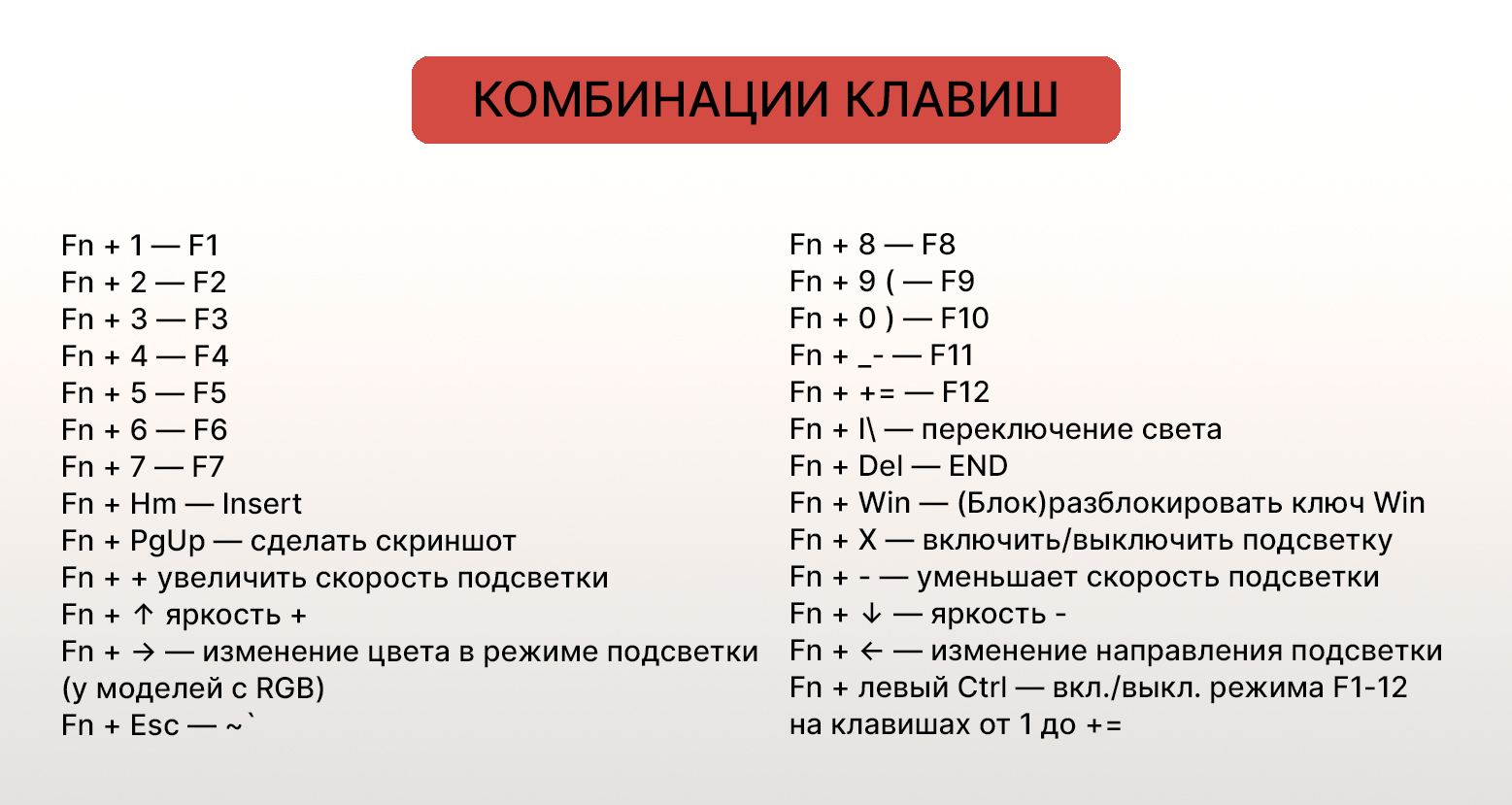 КОМБИНАЦИИ КЛАВИШ

Fn + 1 — F1
Fn + 2 — F2
Fn + 3 — F3
Fn + 4 — F4
Fn + 5 — F5
Fn + 6 — F6
Fn + 7 — F7
Fn + Hm — Insert
Fn + PgUp — сделать скриншот
Fn + + увеличить скорость подсветки
Fn + ↑ яркость +
Fn + → — изменение цвета в режиме подсветки (у моделей с RGB)
Fn + Esc — ~`

Fn + 8 — F8
Fn + 9 ( — F9
Fn + 0 ) — F10
Fn + _- — F11
Fn + += — F12
Fn + I\ — переключение света
Fn + Del — END
Fn + Win — (Блок)разблокировать ключ Win
Fn + X — включить/выключить подсветку
Fn + - — уменьшает скорость подсветки
Fn + ↓ — яркость -
Fn + ← — изменение направления подсветки
Fn + левый Ctrl — вкл./выкл. режима F1-12 на клавишах от 1 до +=